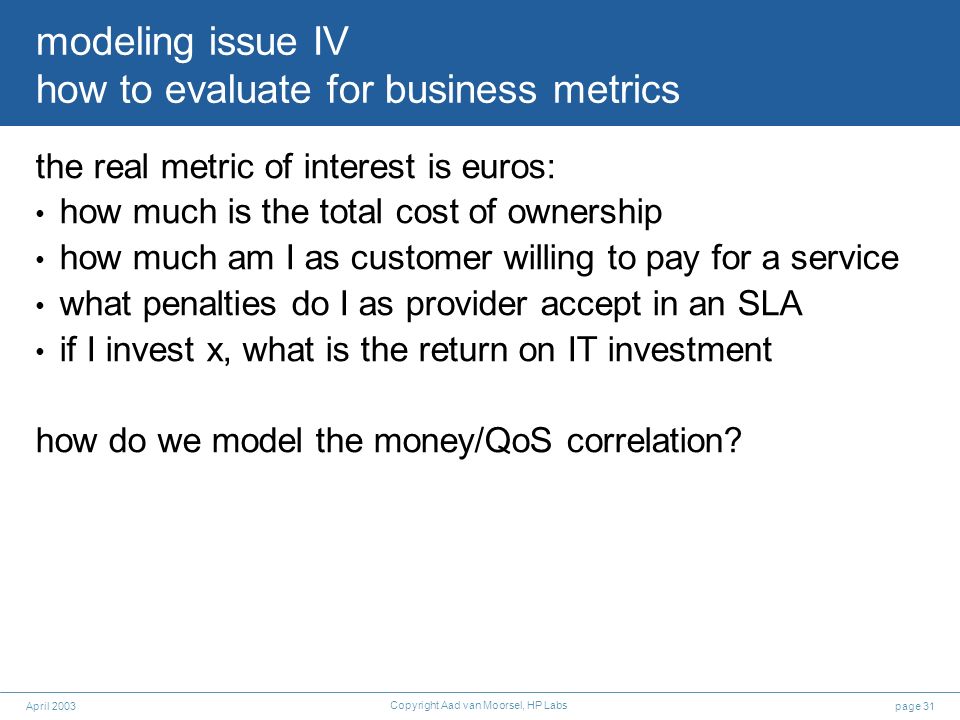 modeling issue IV
how to evaluate for business metrics

the real metric of interest is euros:
• how much is the total cost of ownership
• how much am I as customer willing to pay for a service
• what penalties do I as provider accept in an SLA
• if I invest x, what is the return on IT investment

how do we model the money/QoS correlation?

April 2003
Copyright Aad van Moorsel, HP Labs
page 31